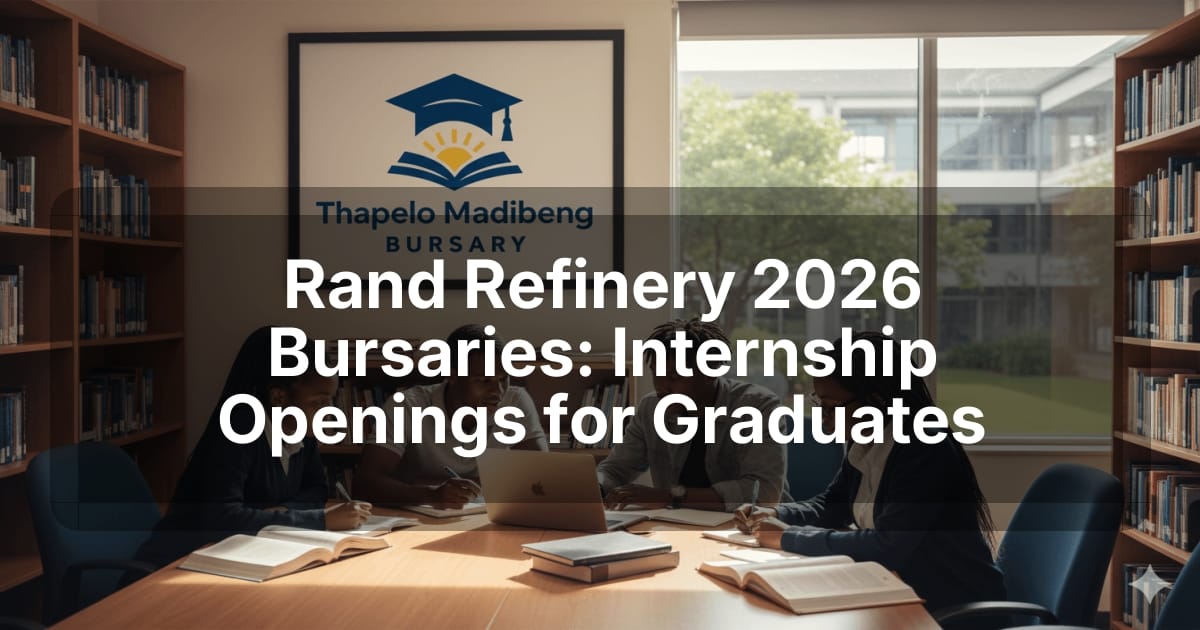 Thapelo Madibeng
BURSARY

Rand Refinery 2026 Bursaries: Internship Openings for Graduates